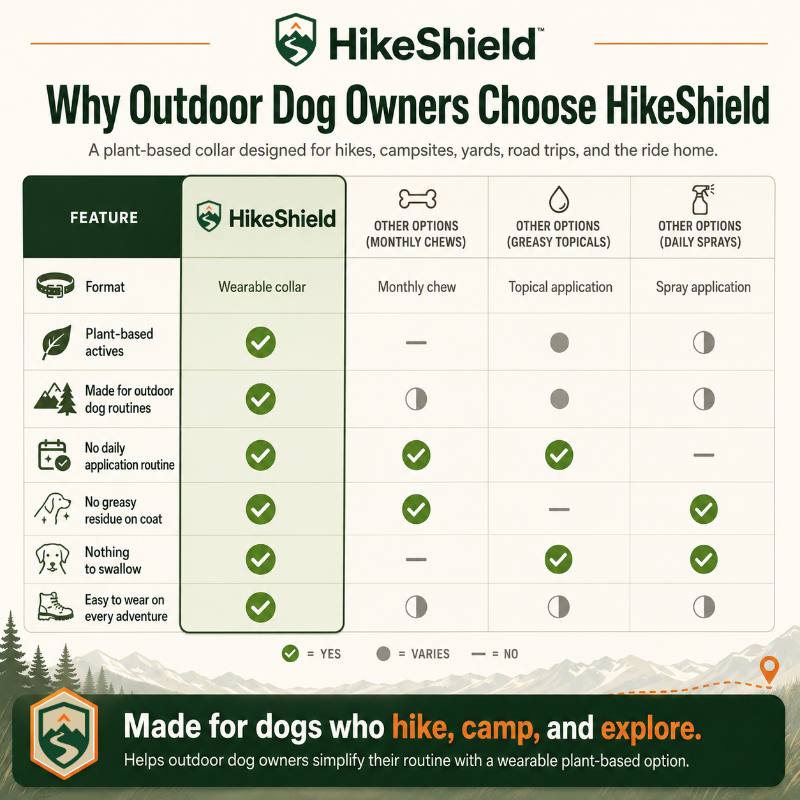 HikeShield™

Why Outdoor Dog Owners Choose HikeShield

A plant-based collar designed for hikes, campsites, yards, road trips, and the ride home.

| FEATURE | HikeShield | OTHER OPTIONS (MONTHLY CHEWS) | OTHER OPTIONS (GREASY TOPICALS) | OTHER OPTIONS (DAILY SPRAYS) |
|---|---|---|---|---|
| Format | Wearable collar | Monthly chew | Topical application | Spray application |
| Plant-based actives | ✓ | — | ● | ◐ |
| Made for outdoor dog routines | ✓ | ◐ | ● | ◐ |
| No daily application routine | ✓ | ✓ | ✓ | — |
| No greasy residue on coat | ✓ | ✓ | — | ✓ |
| Nothing to swallow | ✓ | — | ✓ | ✓ |
| Easy to wear on every adventure | ✓ | ◐ | ◐ | ◐ |

✓ = YES ● = VARIES — = NO

Made for dogs who hike, camp, and explore.

Helps outdoor dog owners simplify their routine with a wearable plant-based option.